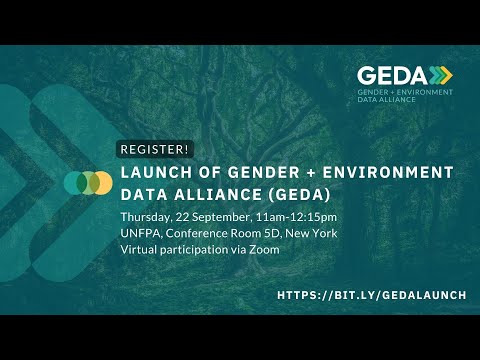 GEDA
GENDER + ENVIRONMENT DATA ALLIANCE

REGISTER!

LAUNCH OF GENDER + ENVIRONMENT DATA ALLIANCE (GEDA)

Thursday, 22 September, 11am-12:15pm
UNFPA, Conference Room 5D, New York
Virtual participation via Zoom

HTTPS://BIT.LY/GEDALAUNCH